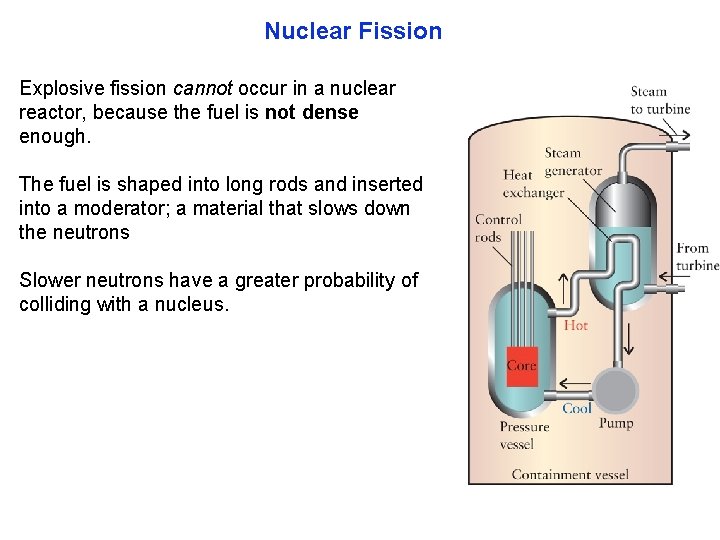 Nuclear Fission

Explosive fission cannot occur in a nuclear reactor, because the fuel is not dense enough.

The fuel is shaped into long rods and inserted into a moderator; a material that slows down the neutrons

Slower neutrons have a greater probability of colliding with a nucleus.

Steam to turbine

Steam generator

Heat exchanger

Control rods

From turbine

Hot

Core

Cool

Pump

Pressure vessel

Containment vessel